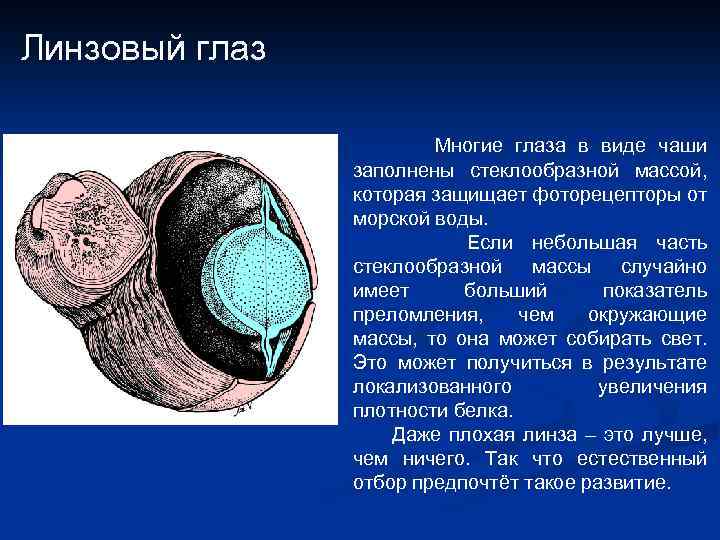 Линзовый глаз

Многие глаза в виде чаши заполнены стеклообразной массой, которая защищает фоторецепторы от морской воды.

Если небольшая часть стеклообразной массы случайно имеет больший показатель преломления, чем окружающие массы, то она может собирать свет. Это может получиться в результате локализованного увеличения плотности белка.

Даже плохая линза – это лучше, чем ничего. Так что естественный отбор предпочтёт такое развитие.